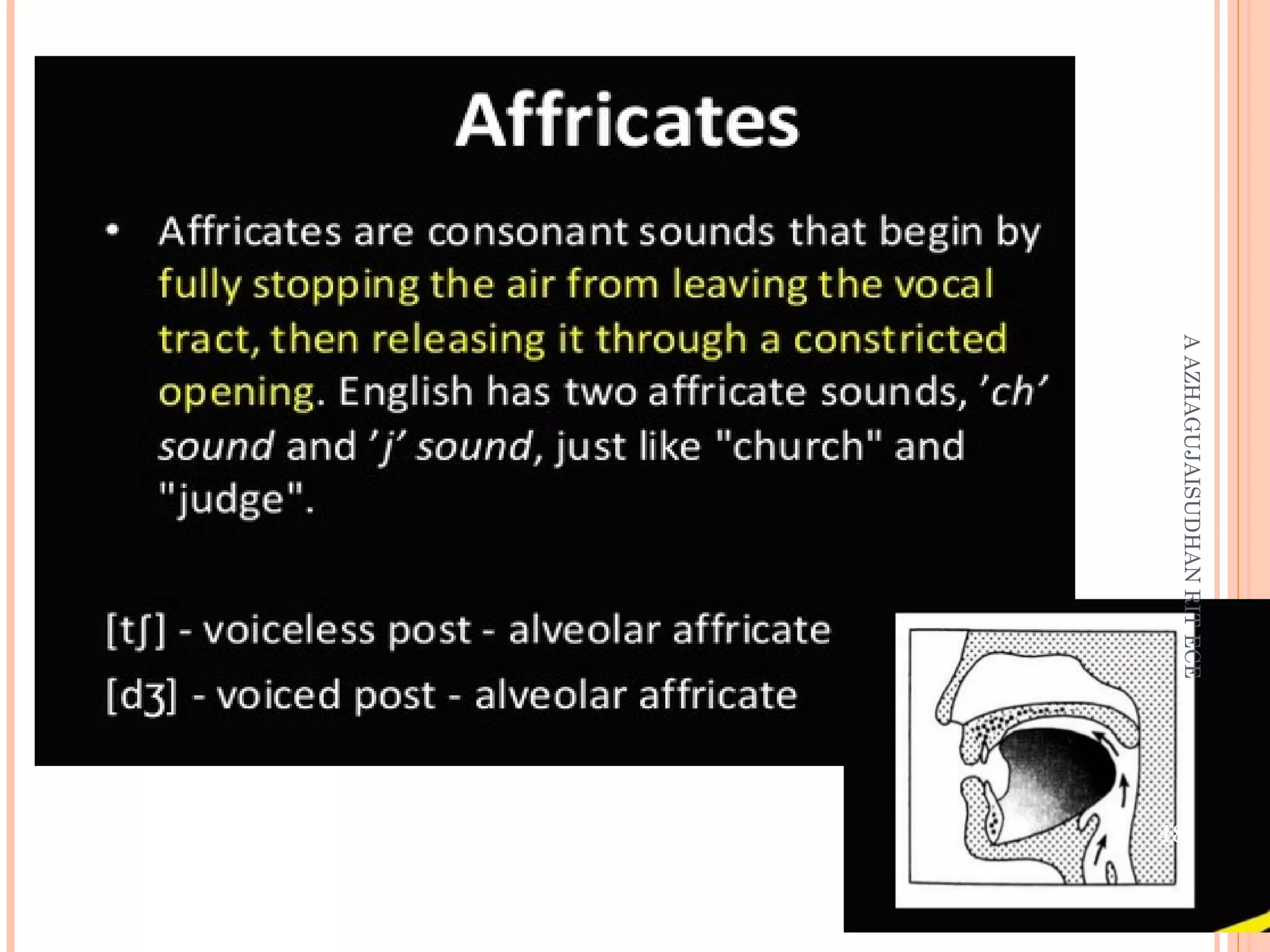 Affricates

• Affricates are consonant sounds that begin by fully stopping the air from leaving the vocal tract, then releasing it through a constricted opening. English has two affricate sounds, 'ch' sound and 'j' sound, just like "church" and "judge".

[tʃ] - voiceless post - alveolar affricate

[dʒ] - voiced post - alveolar affricate

A AZHAGUJAISUDHAN RIT ECE